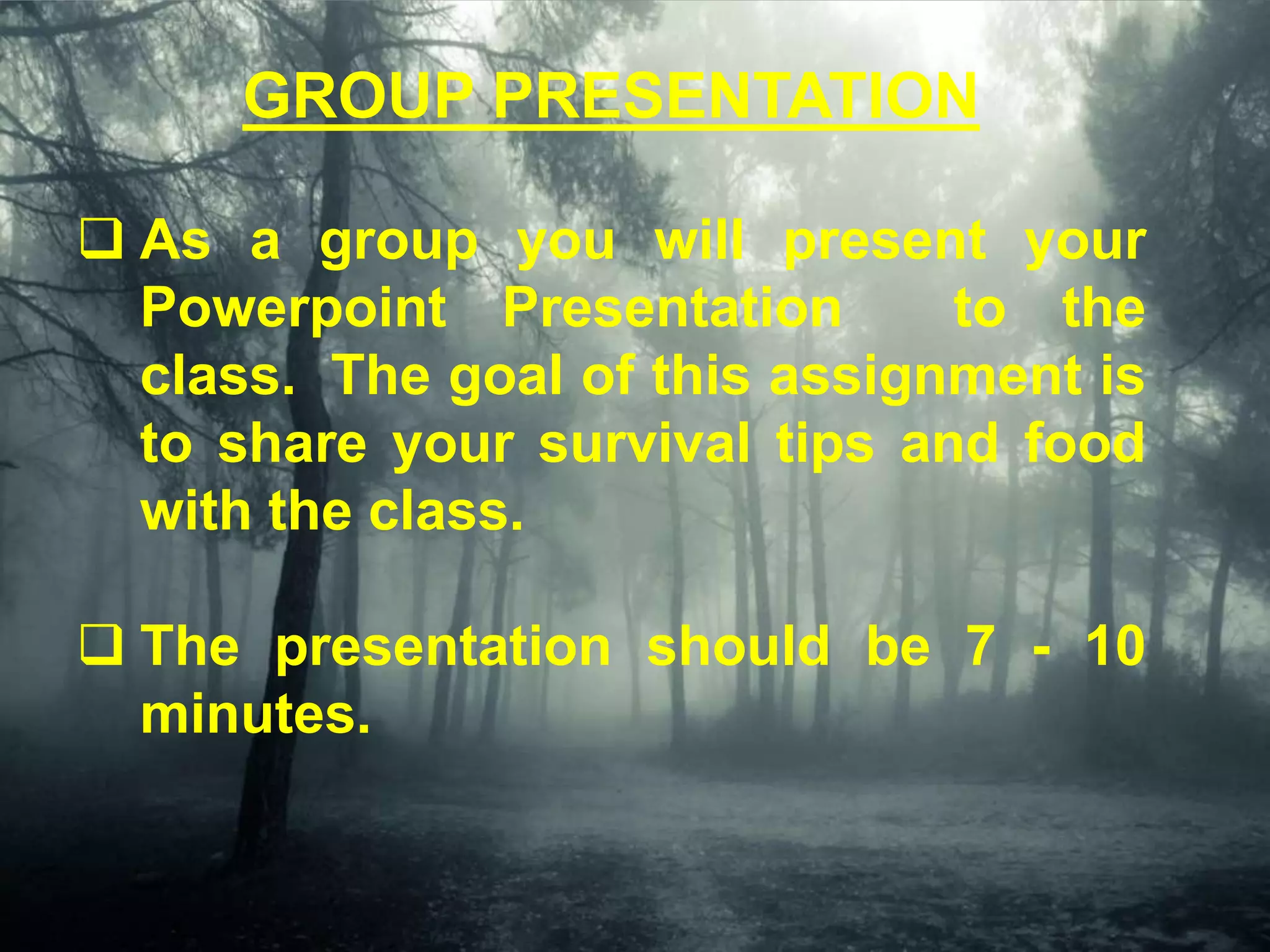 GROUP PRESENTATION

❑ As a group you will present your Powerpoint Presentation to the class. The goal of this assignment is to share your survival tips and food with the class.

❑ The presentation should be 7 - 10 minutes.